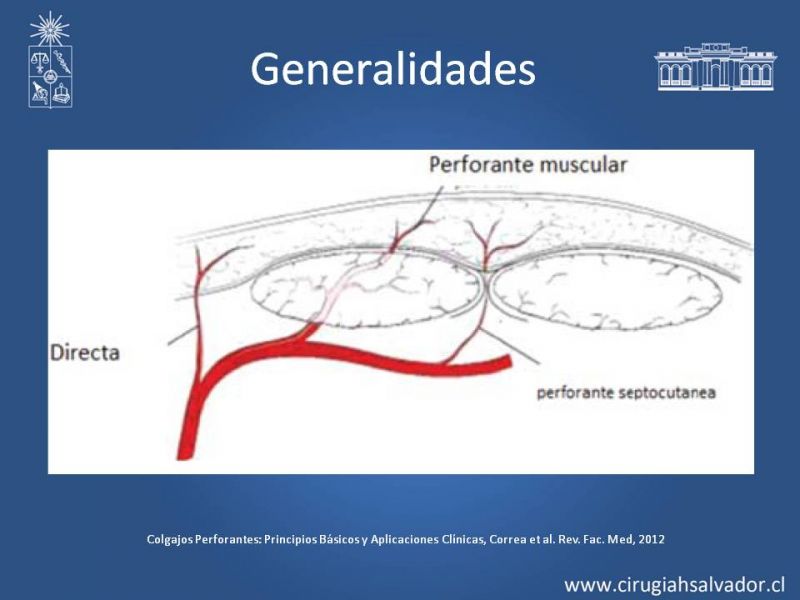 Generalidades

Perforante muscular

Directa

perforante septocutanea

Colgajos Perforantes: Principios Básicos y Aplicaciones Clínicas, Correa et al. Rev. Fac. Med, 2012

www.cirugiahsalvador.cl